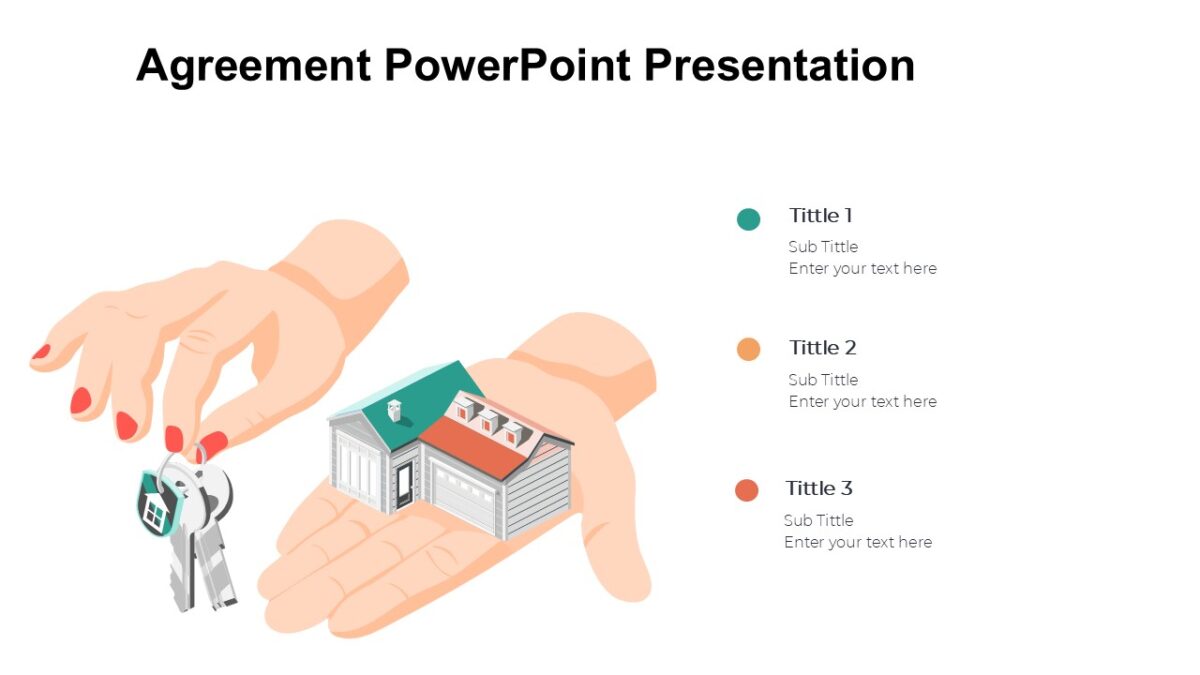 Agreement PowerPoint Presentation

Tittle 1
Sub Tittle
Enter your text here

Tittle 2
Sub Tittle
Enter your text here

Tittle 3
Sub Tittle
Enter your text here